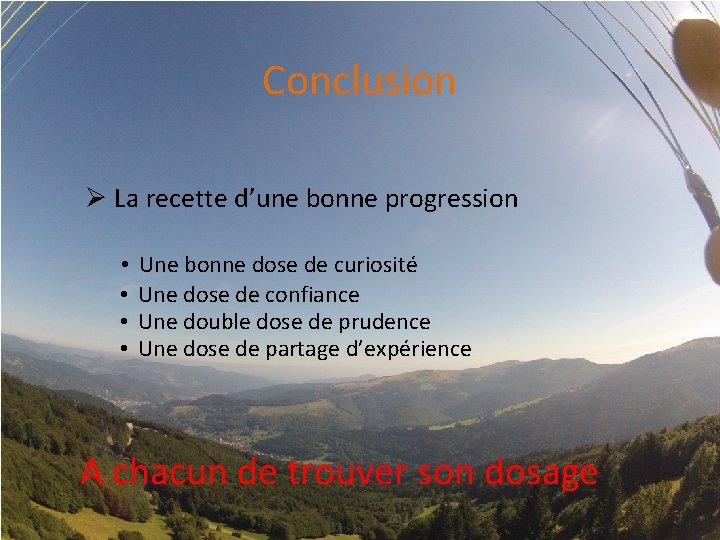 Conclusion

➤ La recette d'une bonne progression

• Une bonne dose de curiosité
• Une dose de confiance
• Une double dose de prudence
• Une dose de partage d'expérience

A chacun de trouver son dosage